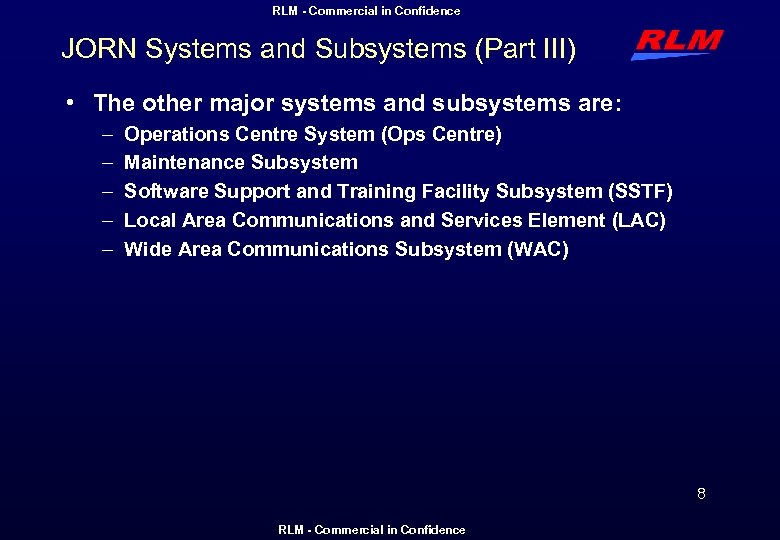 RLM - Commercial in Confidence

JORN Systems and Subsystems (Part III)

RLM

• The other major systems and subsystems are:
– Operations Centre System (Ops Centre)
– Maintenance Subsystem
– Software Support and Training Facility Subsystem (SSTF)
– Local Area Communications and Services Element (LAC)
– Wide Area Communications Subsystem (WAC)

8

RLM - Commercial in Confidence